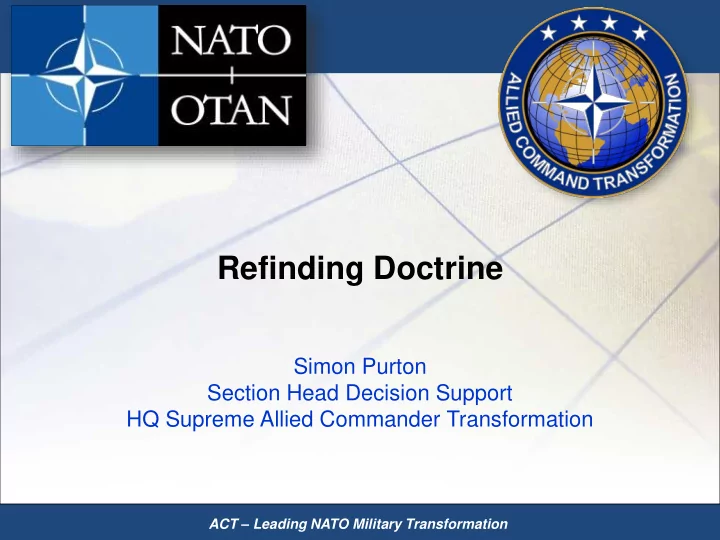 NATO
OTAN

ALLIED COMMAND TRANSFORMATION

Refinding Doctrine

Simon Purton
Section Head Decision Support
HQ Supreme Allied Commander Transformation

ACT – Leading NATO Military Transformation